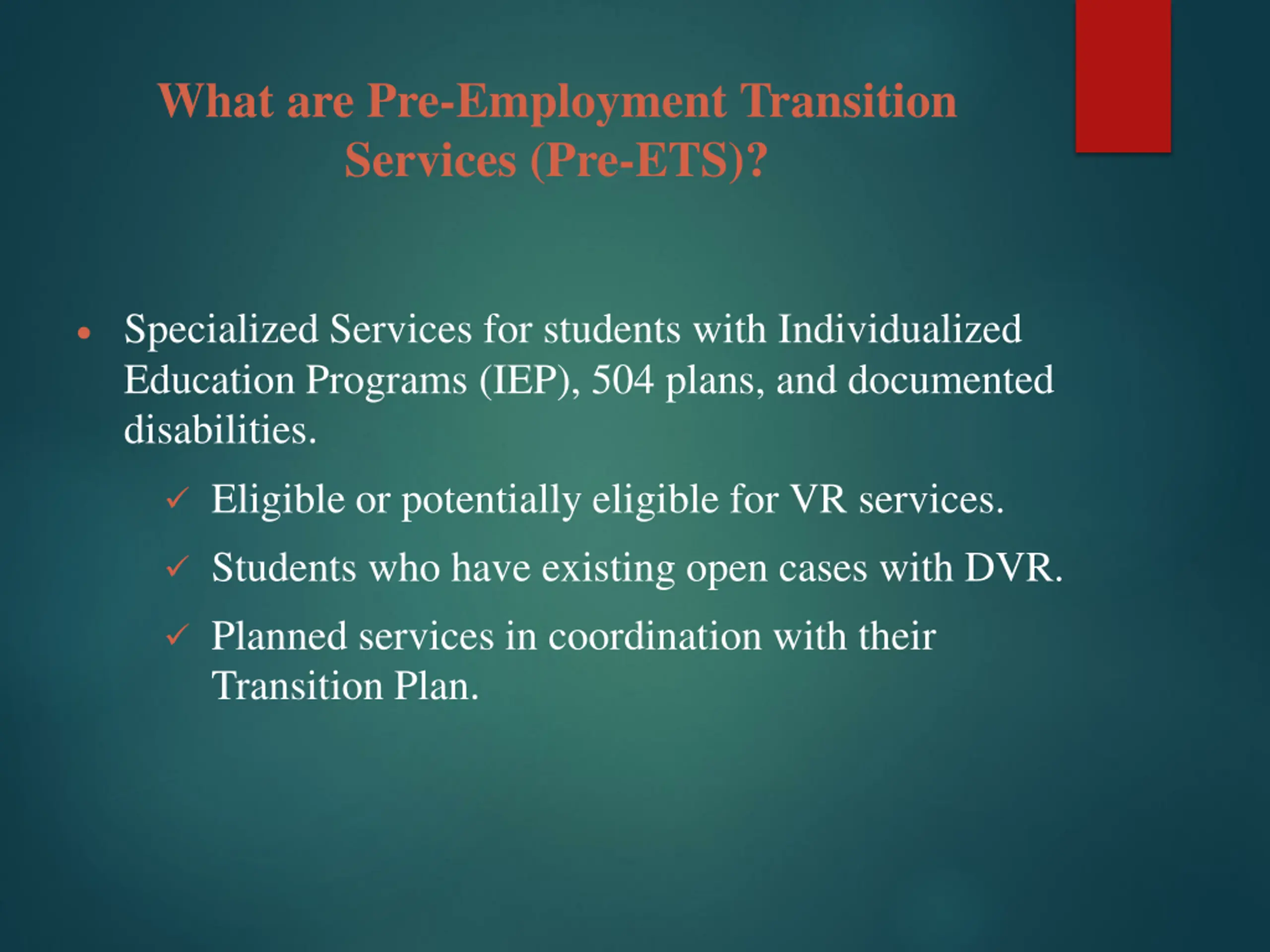 What are Pre-Employment Transition Services (Pre-ETS)?

• Specialized Services for students with Individualized Education Programs (IEP), 504 plans, and documented disabilities.

✓ Eligible or potentially eligible for VR services.

✓ Students who have existing open cases with DVR.

✓ Planned services in coordination with their Transition Plan.